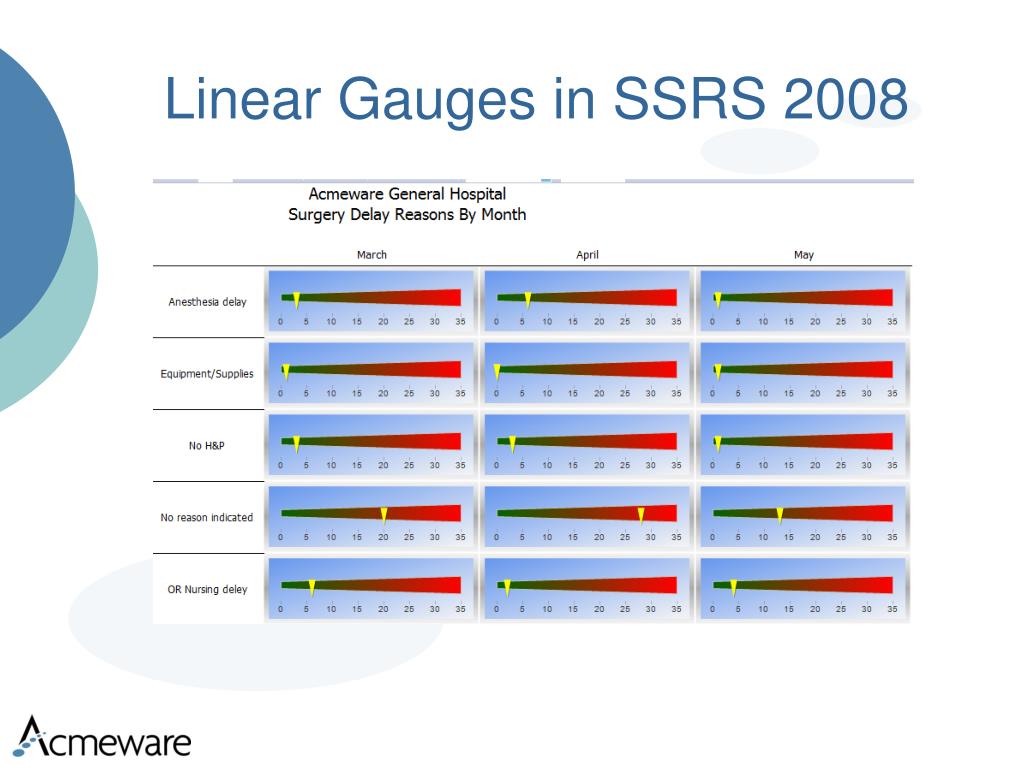 Linear Gauges in SSRS 2008

Acmeware General Hospital
Surgery Delay Reasons By Month

| | March | April | May |
|---|---|---|---|
| Anesthesia delay | 0 5 10 15 20 25 30 35 | 0 5 10 15 20 25 30 35 | 0 5 10 15 20 25 30 35 |
| Equipment/Supplies | 0 5 10 15 20 25 30 35 | 0 5 10 15 20 25 30 35 | 0 5 10 15 20 25 30 35 |
| No H&P | 0 5 10 15 20 25 30 35 | 0 5 10 15 20 25 30 35 | 0 5 10 15 20 25 30 35 |
| No reason indicated | 0 5 10 15 20 25 30 35 | 0 5 10 15 20 25 30 35 | 0 5 10 15 20 25 30 35 |
| OR Nursing deley | 0 5 10 15 20 25 30 35 | 0 5 10 15 20 25 30 35 | 0 5 10 15 20 25 30 35 |

Acmeware